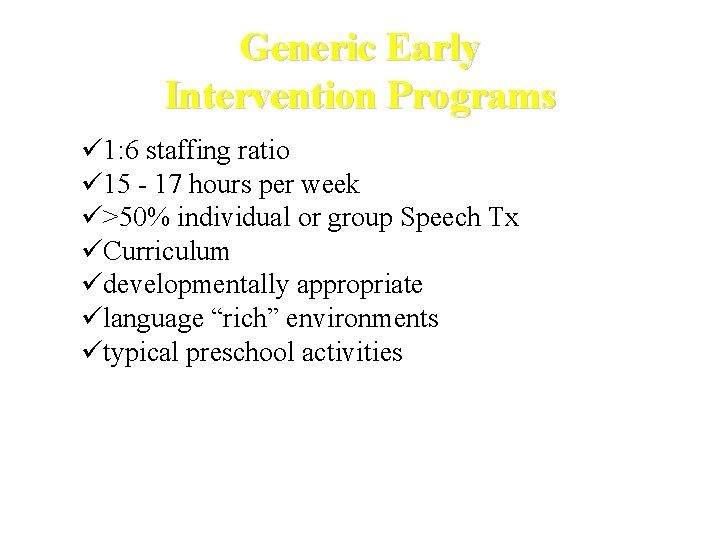 Generic Early Intervention Programs

✓1:6 staffing ratio
✓15 - 17 hours per week
✓>50% individual or group Speech Tx
✓Curriculum
✓developmentally appropriate
✓language “rich” environments
✓typical preschool activities